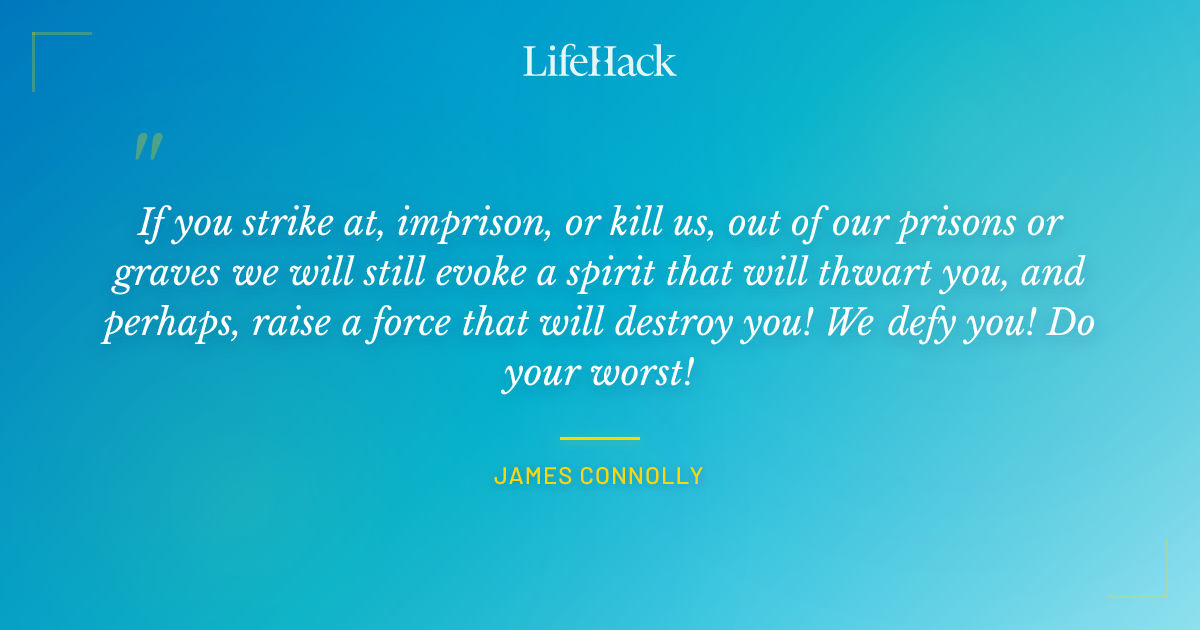 LifeHack

"

If you strike at, imprison, or kill us, out of our prisons or graves we will still evoke a spirit that will thwart you, and perhaps, raise a force that will destroy you! We defy you! Do your worst!

JAMES CONNOLLY